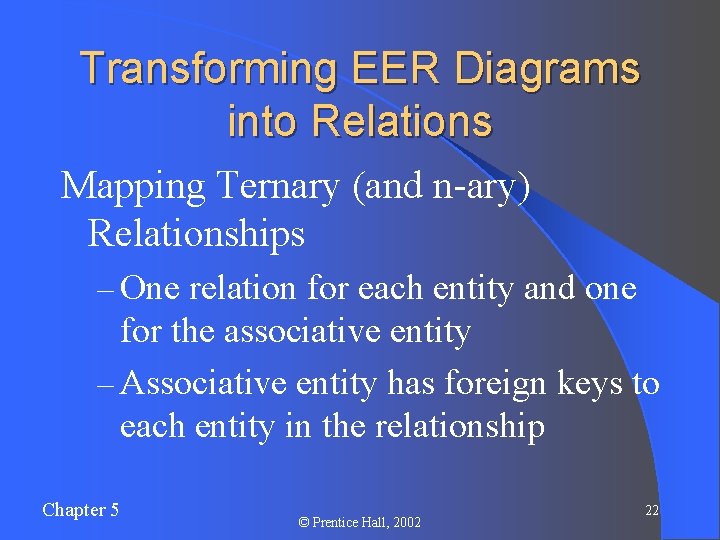 Transforming EER Diagrams into Relations

Mapping Ternary (and n-ary) Relationships

– One relation for each entity and one for the associative entity

– Associative entity has foreign keys to each entity in the relationship

Chapter 5

© Prentice Hall, 2002

22